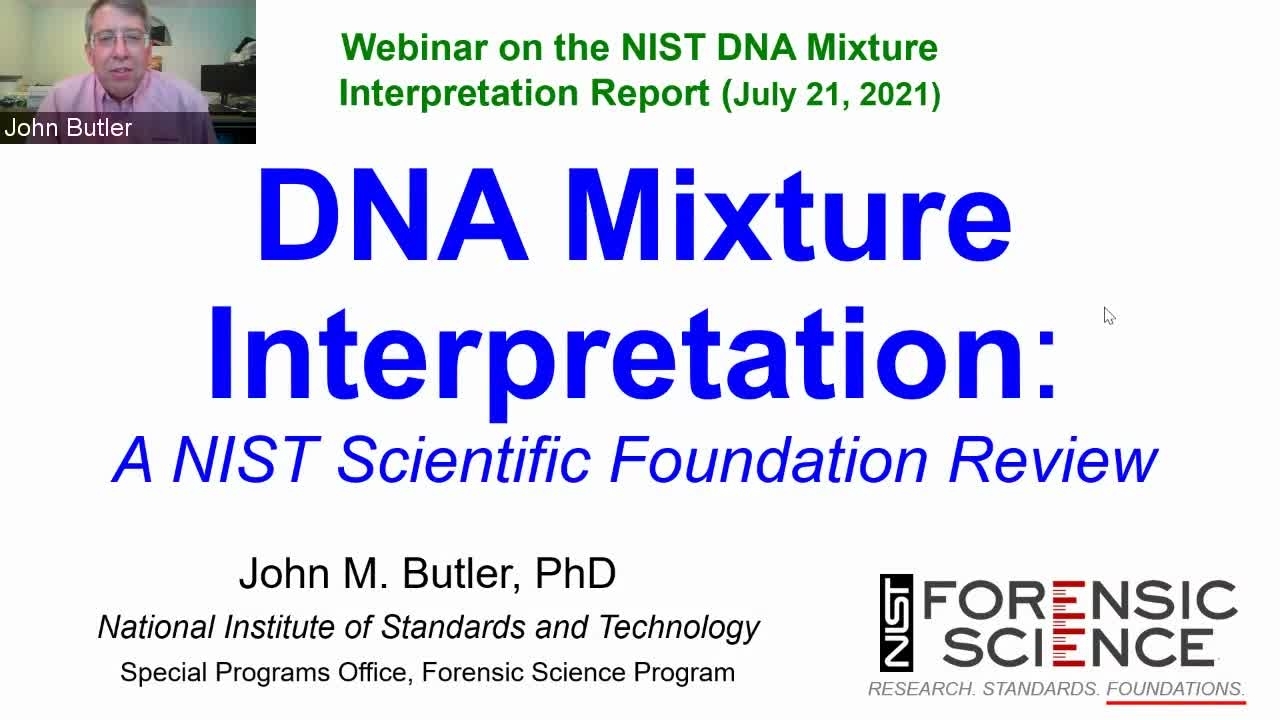 John Butler

Webinar on the NIST DNA Mixture Interpretation Report (July 21, 2021)

DNA Mixture Interpretation:

A NIST Scientific Foundation Review

John M. Butler, PhD

National Institute of Standards and Technology

Special Programs Office, Forensic Science Program

NIST FORENSIC SCIENCE

RESEARCH. STANDARDS. FOUNDATIONS.